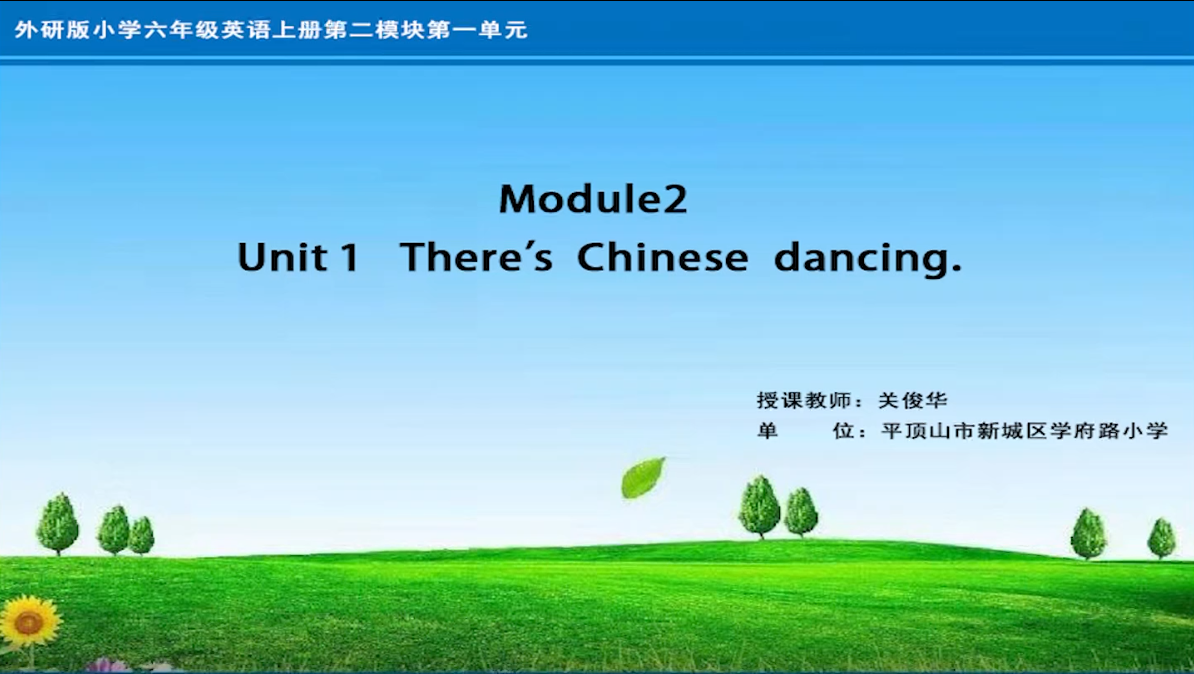 外研版小学六年级英语上册第二模块第一单元

Module2
Unit 1 There's Chinese dancing.

授课教师：关俊华
单 位：平顶山市新城区学府路小学